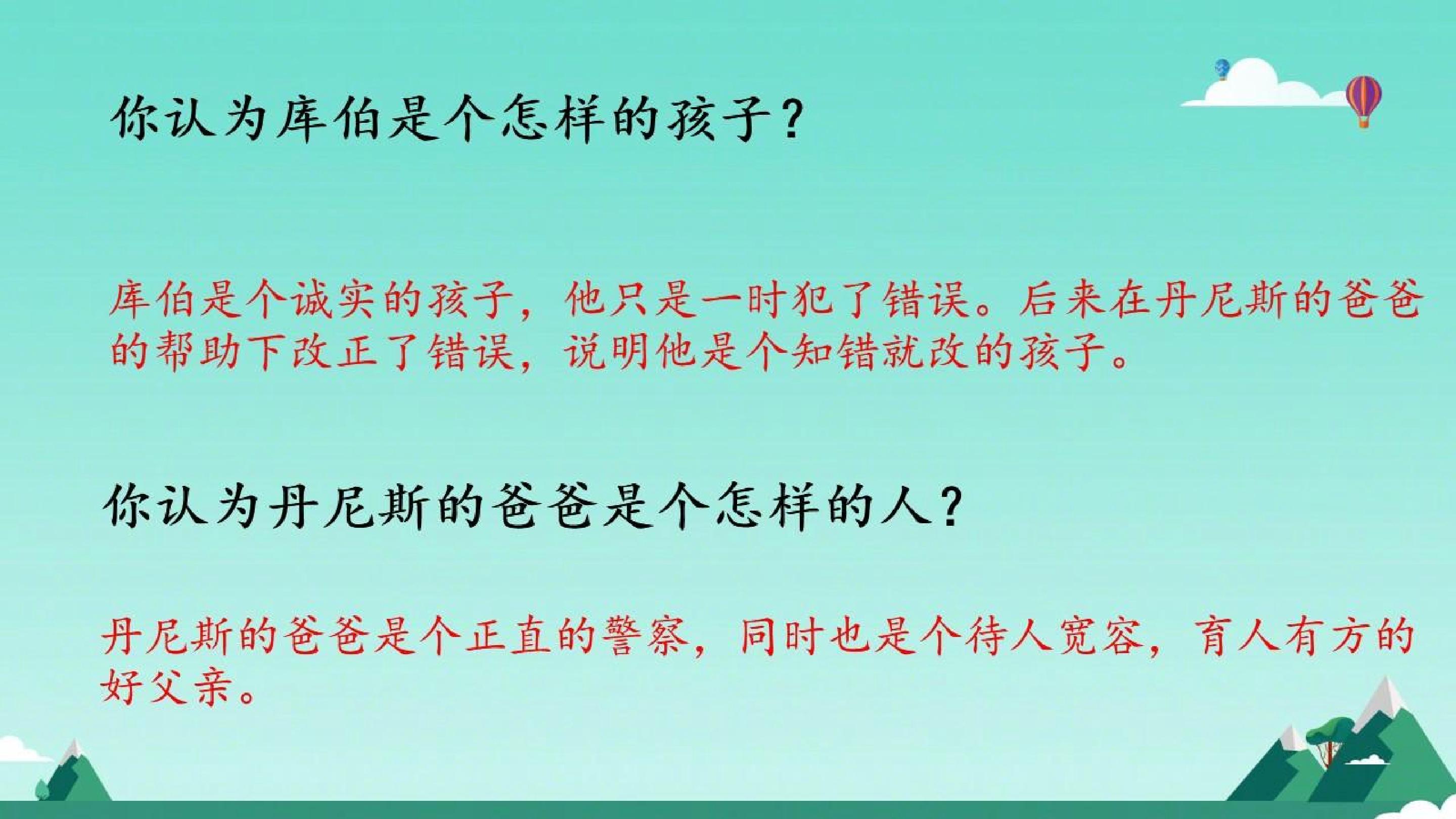 你认为库伯是个怎样的孩子？

库伯是个诚实的孩子，他只是一时犯了错误。后来在丹尼斯的爸爸的帮助下改正了错误，说明他是个知错就改的孩子。

你认为丹尼斯的爸爸是个怎样的人？

丹尼斯的爸爸是个正直的警察，同时也是个待人宽容，育人有方的好父亲。